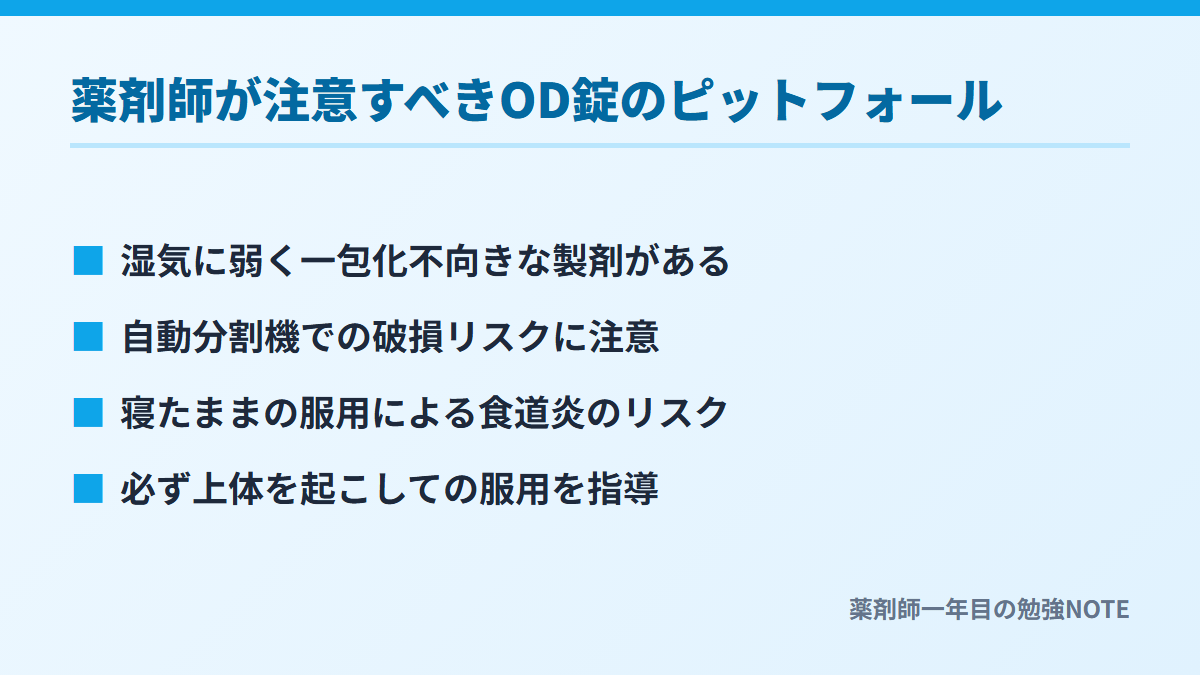 薬剤師が注意すべきOD錠のピットフォール

■ 湿気に弱く一包化不向きな製剤がある

■ 自動分割機での破損リスクに注意

■ 寝たままの服用による食道炎のリスク

■ 必ず上体を起こしての服用を指導

薬剤師一年目の勉強NOTE